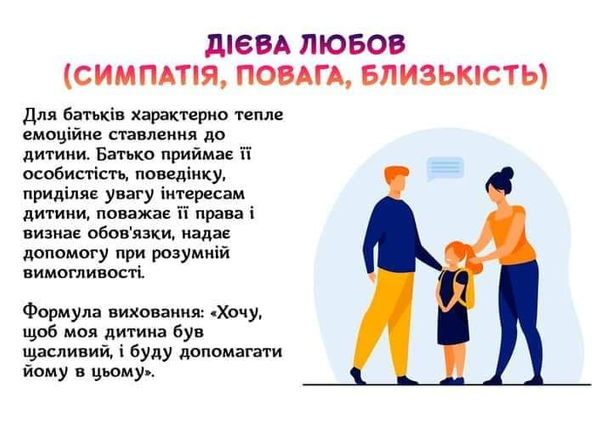 ДІЄВА ЛЮБОВ
(СИМПАТІЯ, ПОВАГА, БЛИЗЬКІСТЬ)

Для батьків характерно тепле емоційне ставлення до дитини. Батько приймає її особистість, поведінку, приділяє увагу інтересам дитини, поважає її права і визнає обов'язки, надає допомогу при розумній вимогливості.

Формула виховання: «Хочу, щоб моя дитина був щасливий, і буду допомагати йому в цьому».